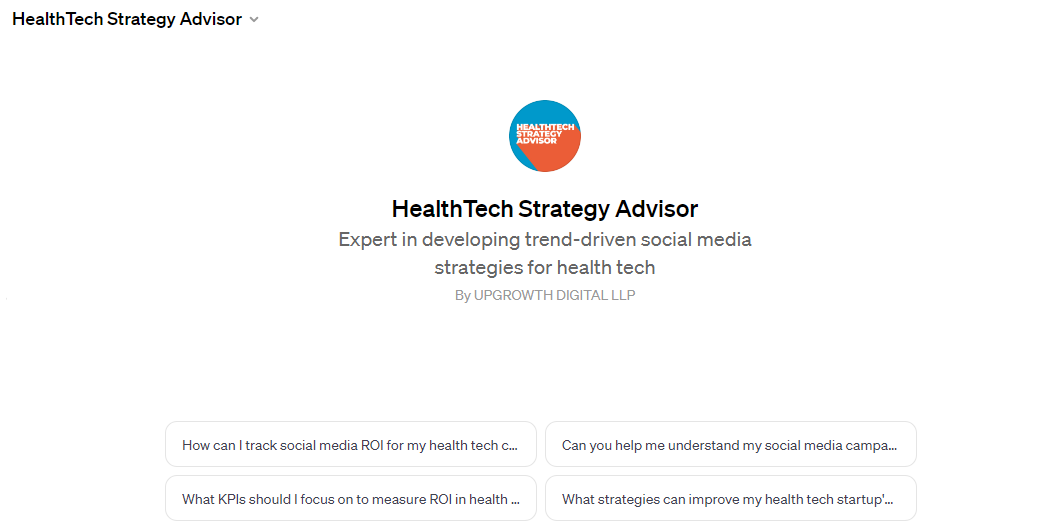 HealthTech Strategy Advisor

HEALTHTECH STRATEGY ADVISOR

HealthTech Strategy Advisor

Expert in developing trend-driven social media strategies for health tech

By UPGROWTH DIGITAL LLP

How can I track social media ROI for my health tech c...

Can you help me understand my social media campa...

What KPIs should I focus on to measure ROI in health ...

What strategies can improve my health tech startup'...